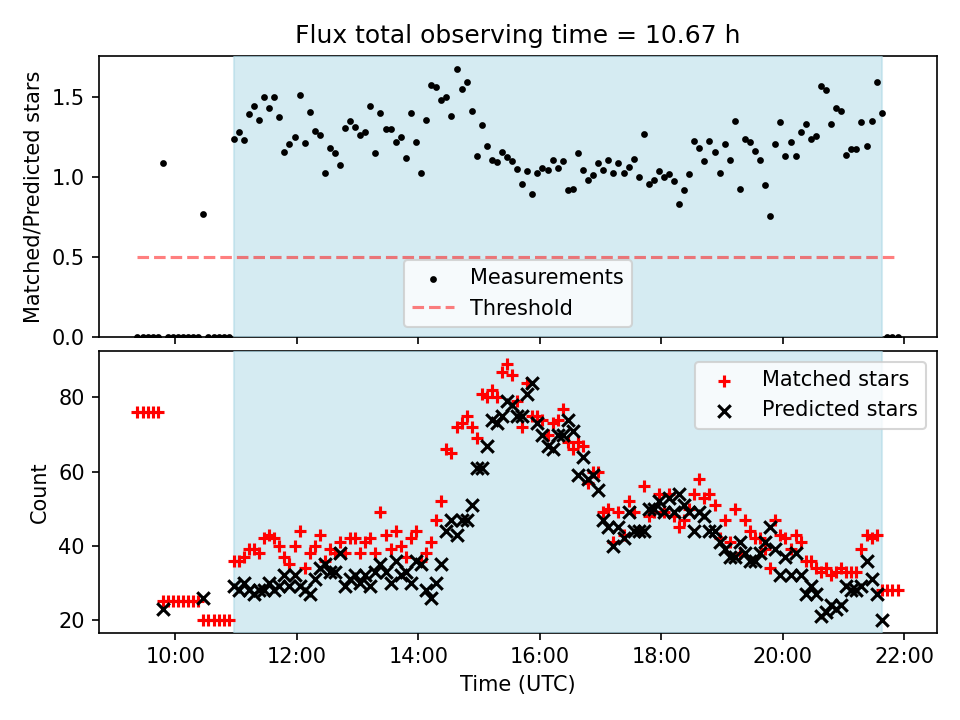 Flux total observing time = 10.67 h

Matched/Predicted stars

1.5
1.0
0.5
0.0

Measurements
Threshold

Count

80
60
40
20

Matched stars
Predicted stars

10:00
12:00
14:00
16:00
18:00
20:00
22:00

Time (UTC)